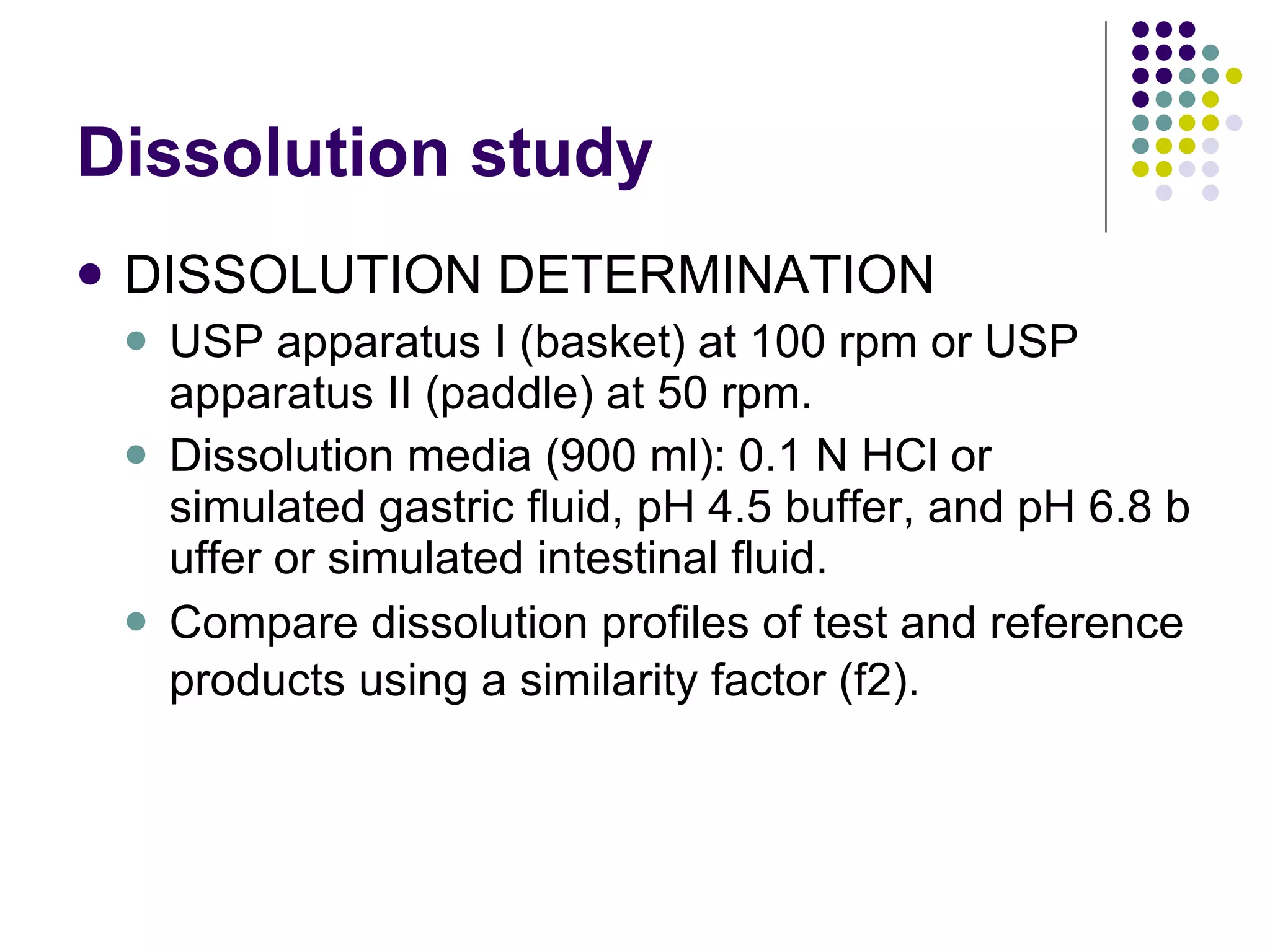 Dissolution study

- DISSOLUTION DETERMINATION
  - USP apparatus I (basket) at 100 rpm or USP apparatus II (paddle) at 50 rpm.
  - Dissolution media (900 ml): 0.1 N HCl or simulated gastric fluid, pH 4.5 buffer, and pH 6.8 b uffer or simulated intestinal fluid.
  - Compare dissolution profiles of test and reference products using a similarity factor (f2).